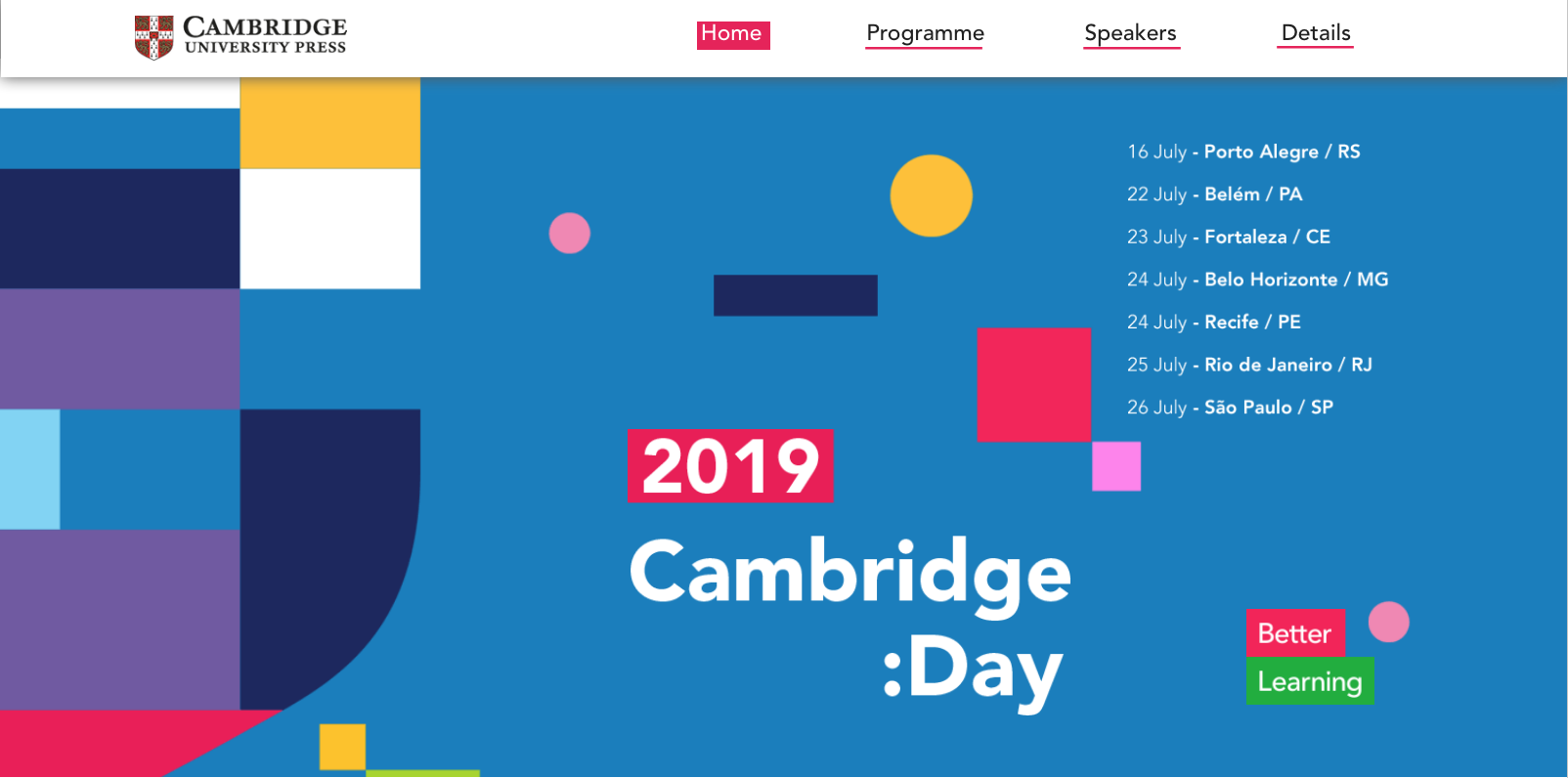 CAMBRIDGE
UNIVERSITY PRESS

Home Programme Speakers Details

16 July - Porto Alegre / RS
22 July - Belém / PA
23 July - Fortaleza / CE
24 July - Belo Horizonte / MG
24 July - Recife / PE
25 July - Rio de Janeiro / RJ
26 July - São Paulo / SP

2019
Cambridge
:Day

Better
Learning